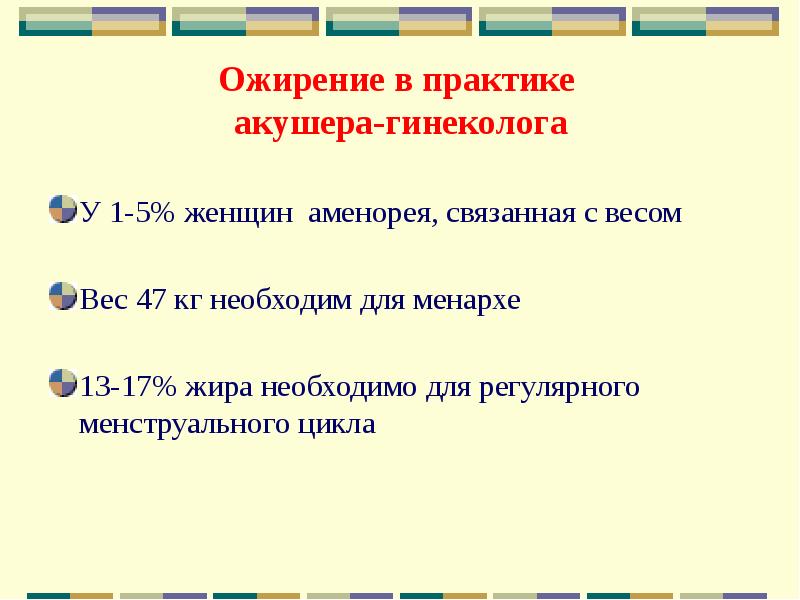 Ожирение в практике акушера-гинеколога

У 1-5% женщин аменорея, связанная с весом

Вес 47 кг необходим для менархе

13-17% жира необходимо для регулярного менструального цикла